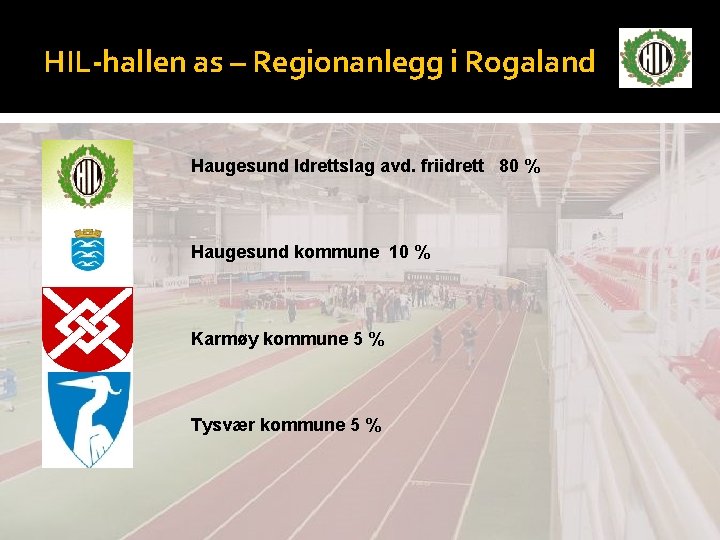 HIL-hallen as – Regionanlegg i Rogaland

HIL

HIL

Haugesund Idrettslag avd. friidrett 80 %

Haugesund kommune 10 %

Karmøy kommune 5 %

Tysvær kommune 5 %